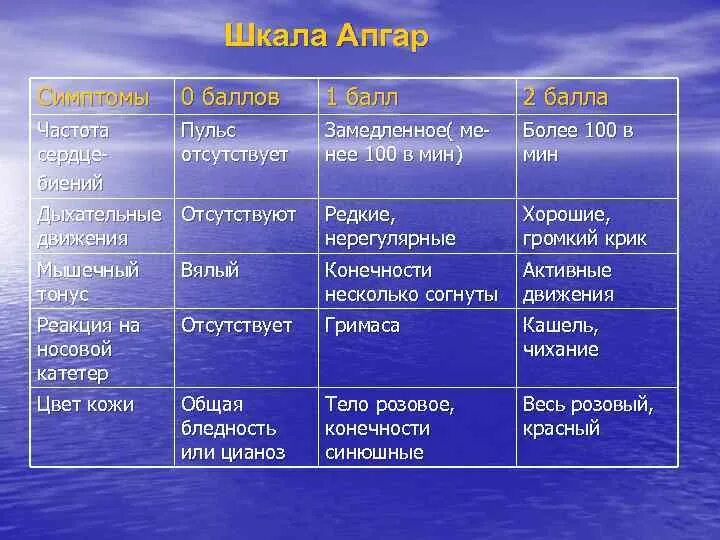 Шкала Апгар

| Симптомы | 0 баллов | 1 балл | 2 балла |
|---|---|---|---|
| Частота сердцебиений | Пульс отсутствует | Замедленное( менее 100 в мин) | Более 100 в мин |
| Дыхательные движения | Отсутствуют | Редкие, нерегулярные | Хорошие, громкий крик |
| Мышечный тонус | Вялый | Конечности несколько согнуты | Активные движения |
| Реакция на носовой катетер | Отсутствует | Гримаса | Кашель, чихание |
| Цвет кожи | Общая бледность или цианоз | Тело розовое, конечности синюшные | Весь розовый, красный |